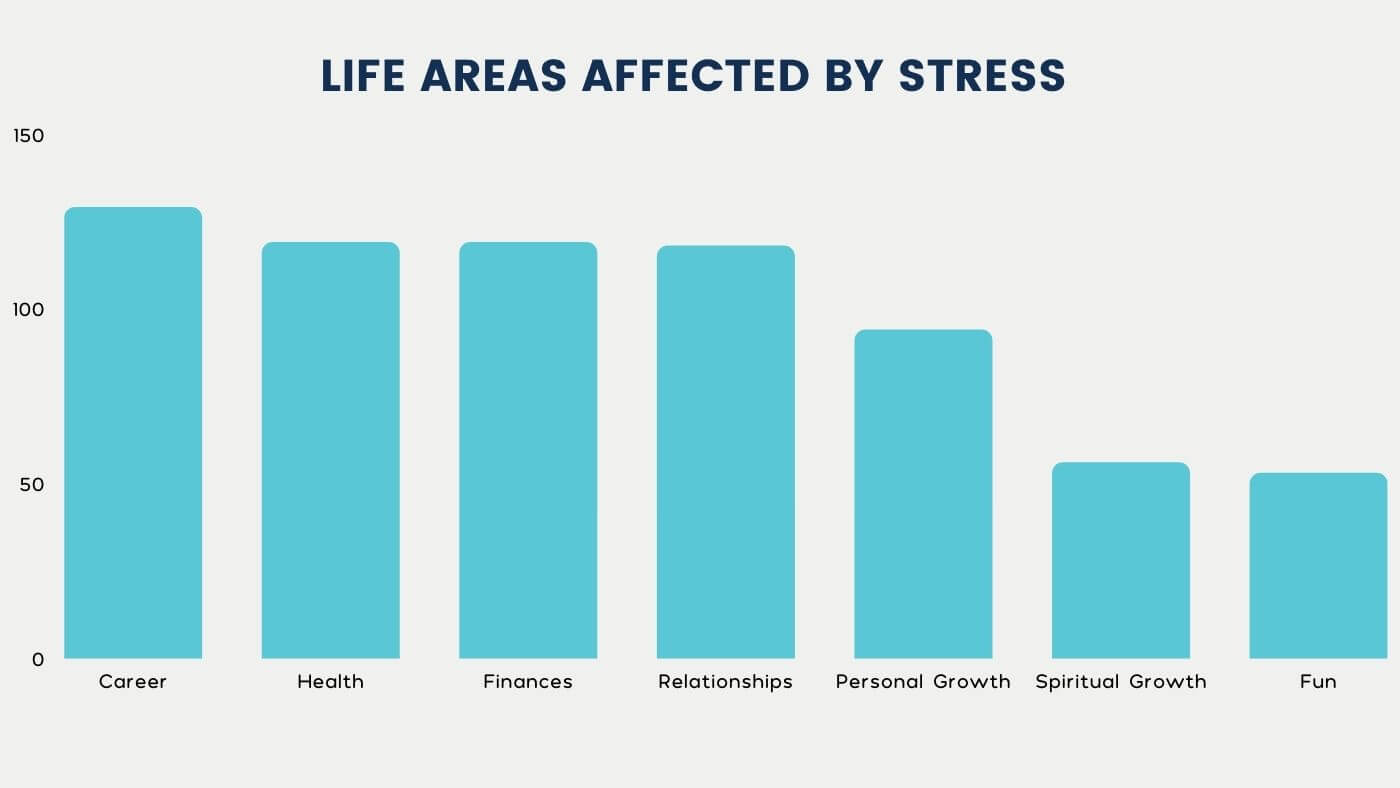 LIFE AREAS AFFECTED BY STRESS

150

100

50

0

Career

Health

Finances

Relationships

Personal Growth

Spiritual Growth

Fun